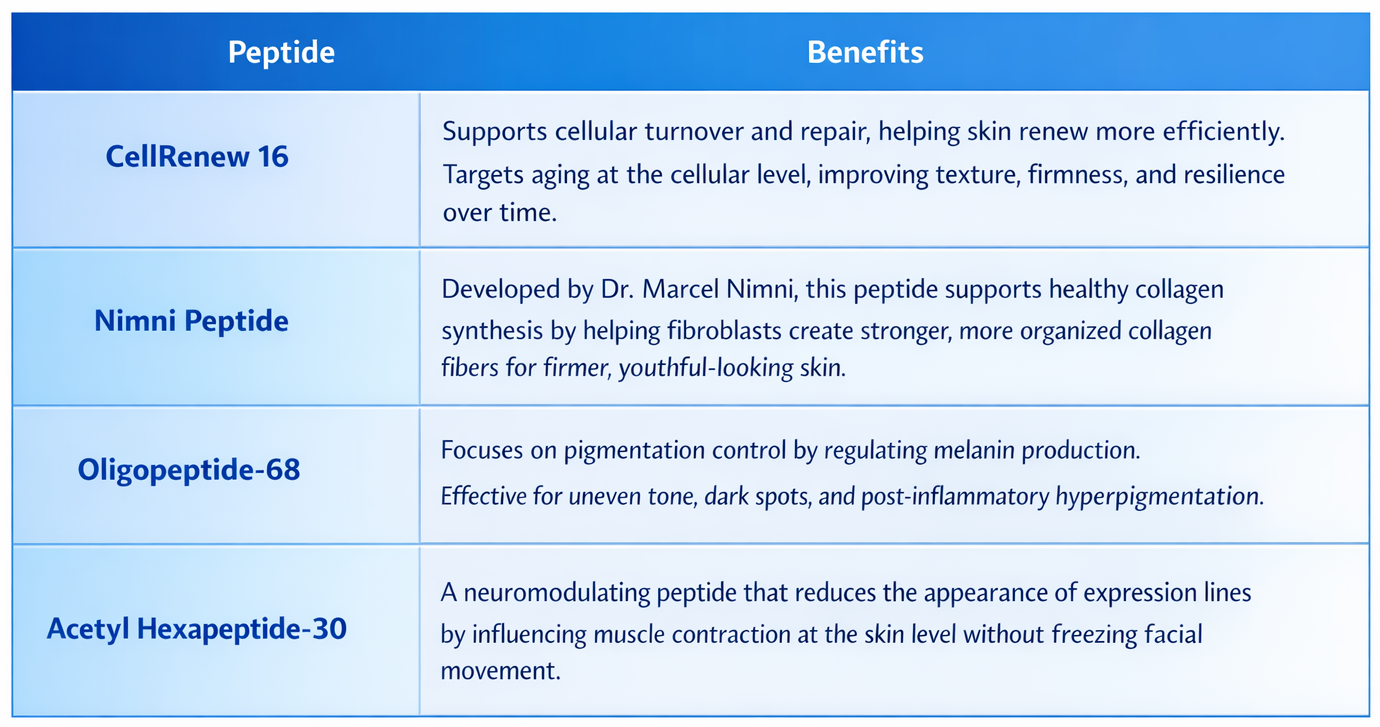 | Peptide | Benefits |
|---|---|
| CellRenew 16 | Supports cellular turnover and repair, helping skin renew more efficiently. Targets aging at the cellular level, improving texture, firmness, and resilience over time. |
| Nimni Peptide | Developed by Dr. Marcel Nimni, this peptide supports healthy collagen synthesis by helping fibroblasts create stronger, more organized collagen fibers for firmer, youthful-looking skin. |
| Oligopeptide-68 | Focuses on pigmentation control by regulating melanin production. Effective for uneven tone, dark spots, and post-inflammatory hyperpigmentation. |
| Acetyl Hexapeptide-30 | A neuromodulating peptide that reduces the appearance of expression lines by influencing muscle contraction at the skin level without freezing facial movement. |